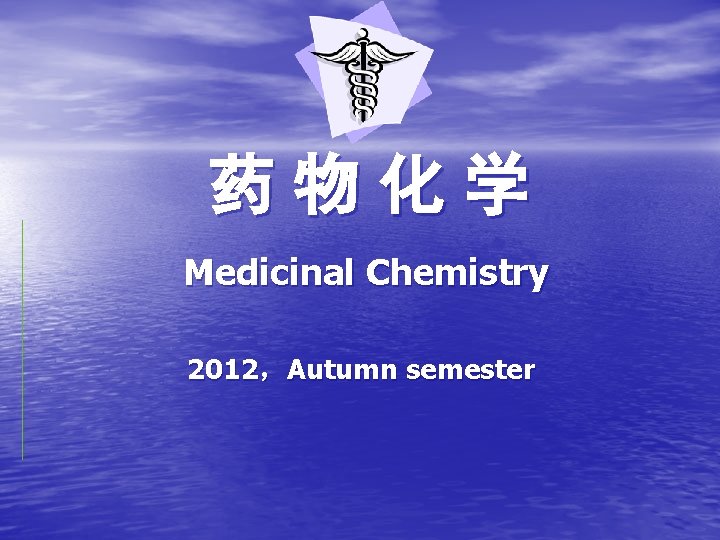 药 物 化 学

Medicinal Chemistry

2012，Autumn semester